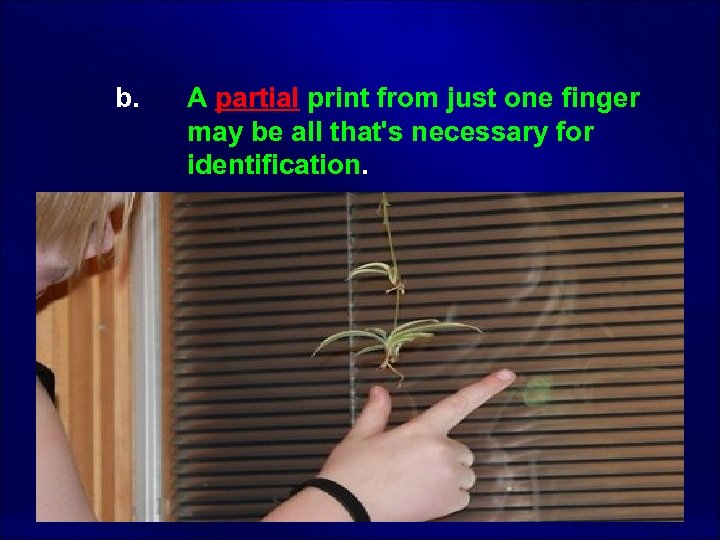 b. A partial print from just one finger may be all that's necessary for identification.